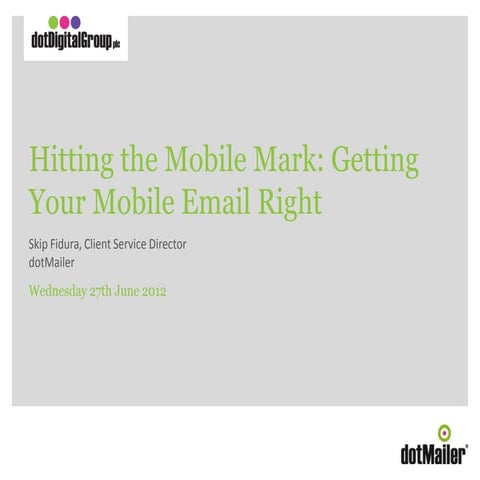 dotDigitalGroup plc

Hitting the Mobile Mark: Getting Your Mobile Email Right

Skip Fidura, Client Service Director
dotMailer

Wednesday 27th June 2012

dotMailer®